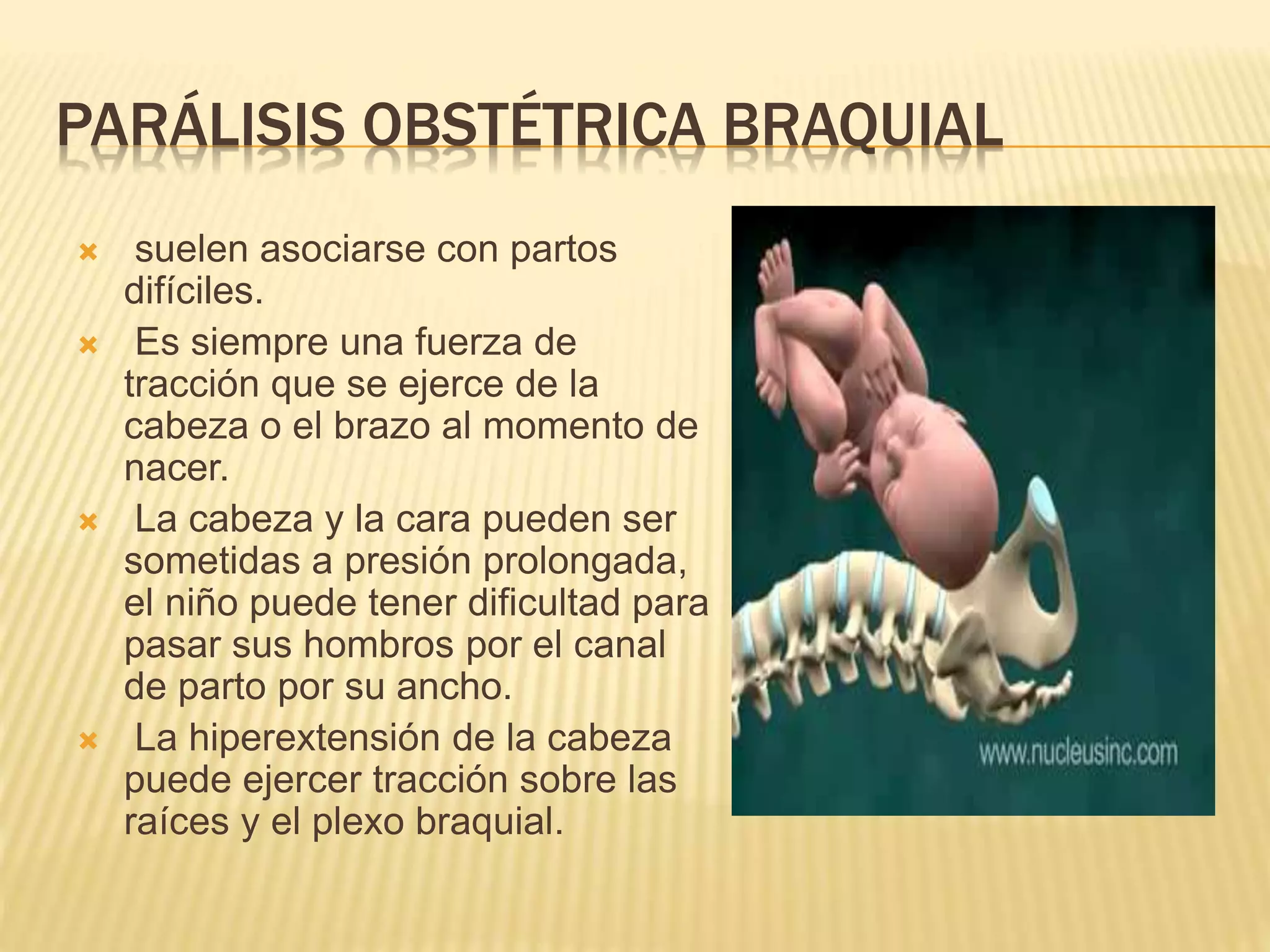 PARÁLISIS OBSTÉTRICA BRAQUIAL

suelen asociarse con partos difíciles.

Es siempre una fuerza de tracción que se ejerce de la cabeza o el brazo al momento de nacer.

La cabeza y la cara pueden ser sometidas a presión prolongada, el niño puede tener dificultad para pasar sus hombros por el canal de parto por su ancho.

La hiperextensión de la cabeza puede ejercer tracción sobre las raíces y el plexo braquial.

www.nucleusinc.com